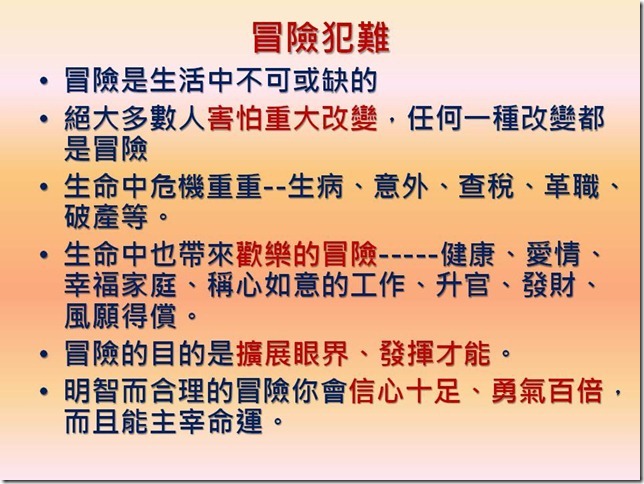 冒險犯難

• 冒險是生活中不可或缺的
• 絕大多數人害怕重大改變，任何一種改變都是冒險
• 生命中危機重重--生病、意外、查稅、革職、破產等。
• 生命中也帶來歡樂的冒險-----健康、愛情、幸福家庭、稱心如意的工作、升官、發財、風願得償。
• 冒險的目的是擴展眼界、發揮才能。
• 明智而合理的冒險你會信心十足、勇氣百倍，而且能主宰命運。